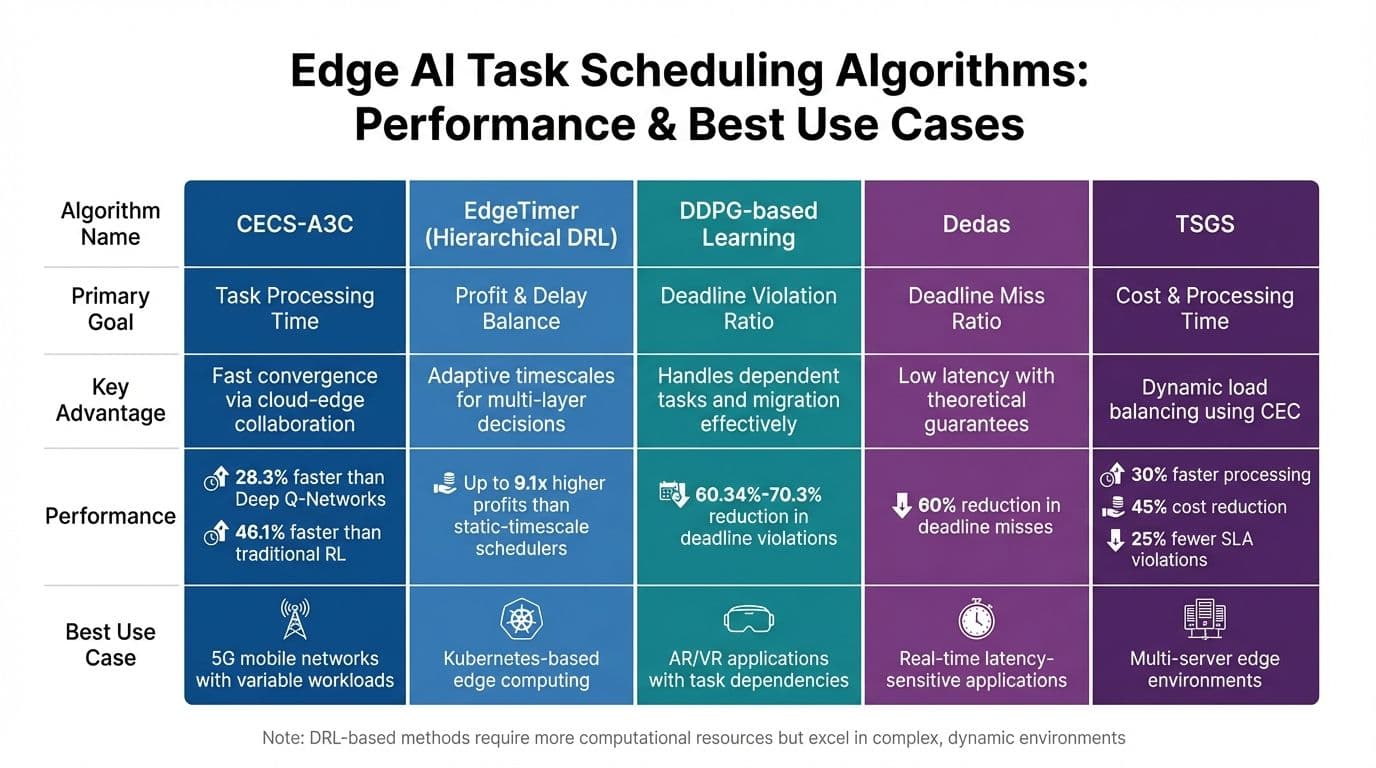 Edge AI Task Scheduling Algorithms: Performance & Best Use Cases

| Algorithm Name | CECS-A3C | EdgeTimer (Hierarchical DRL) | DDPG-based Learning | Dedas | TSGS |
|---|---|---|---|---|---|
| Primary Goal | Task Processing Time | Profit & Delay Balance | Deadline Violation Ratio | Deadline Miss Ratio | Cost & Processing Time |
| Key Advantage | Fast convergence via cloud-edge collaboration | Adaptive timescales for multi-layer decisions | Handles dependent tasks and migration effectively | Low latency with theoretical guarantees | Dynamic load balancing using CEC |
| Performance | 28.3% faster than Deep Q-Networks 46.1% faster than traditional RL | Up to 9.1x higher profits than static-timescale schedulers | 60.34%-70.3% reduction in deadline violations | 60% reduction in deadline misses | 30% faster processing 45% cost reduction 25% fewer SLA violations |
| Best Use Case | 5G mobile networks with variable workloads | Kubernetes-based edge computing | AR/VR applications with task dependencies | Real-time latency-sensitive applications | Multi-server edge environments |

Note: DRL-based methods require more computational resources but excel in complex, dynamic environments